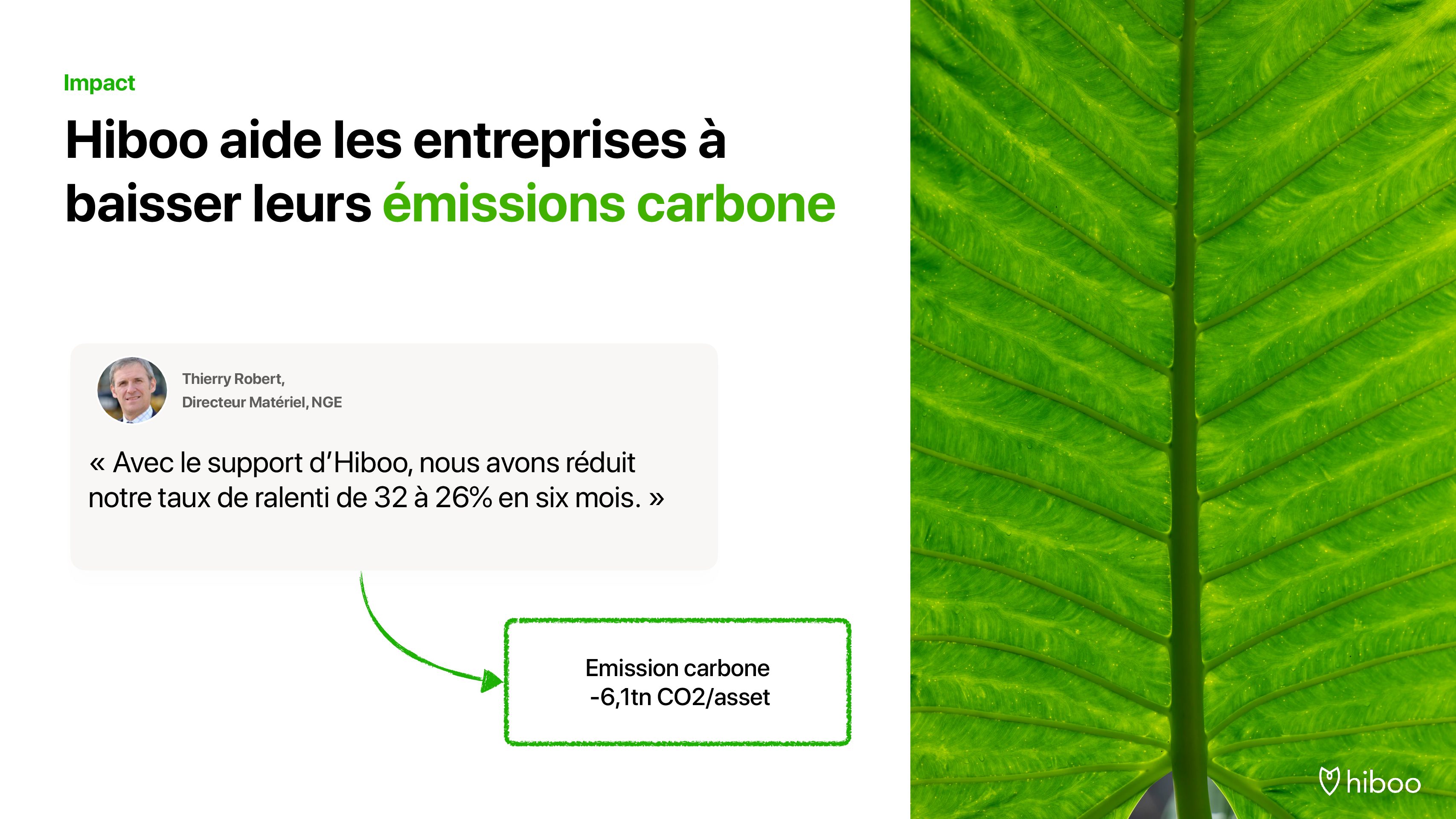 Impact

Hiboo aide les entreprises à baisser leurs émissions carbone

Thierry Robert,
Directeur Matériel, NGE

« Avec le support d'Hiboo, nous avons réduit notre taux de ralenti de 32 à 26% en six mois. »

Emission carbone
-6,1tn CO2/asset

hiboo